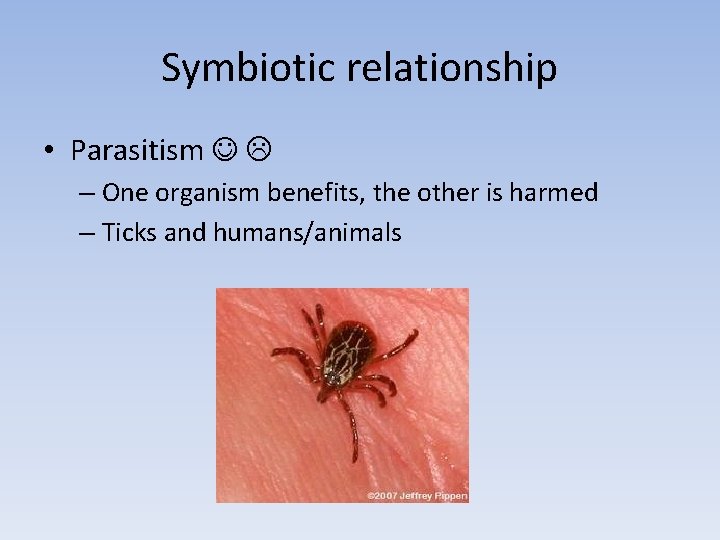 Symbiotic relationship

• Parasitism ☺ ☹

– One organism benefits, the other is harmed

– Ticks and humans/animals

©2007 Jeffrey Pippen